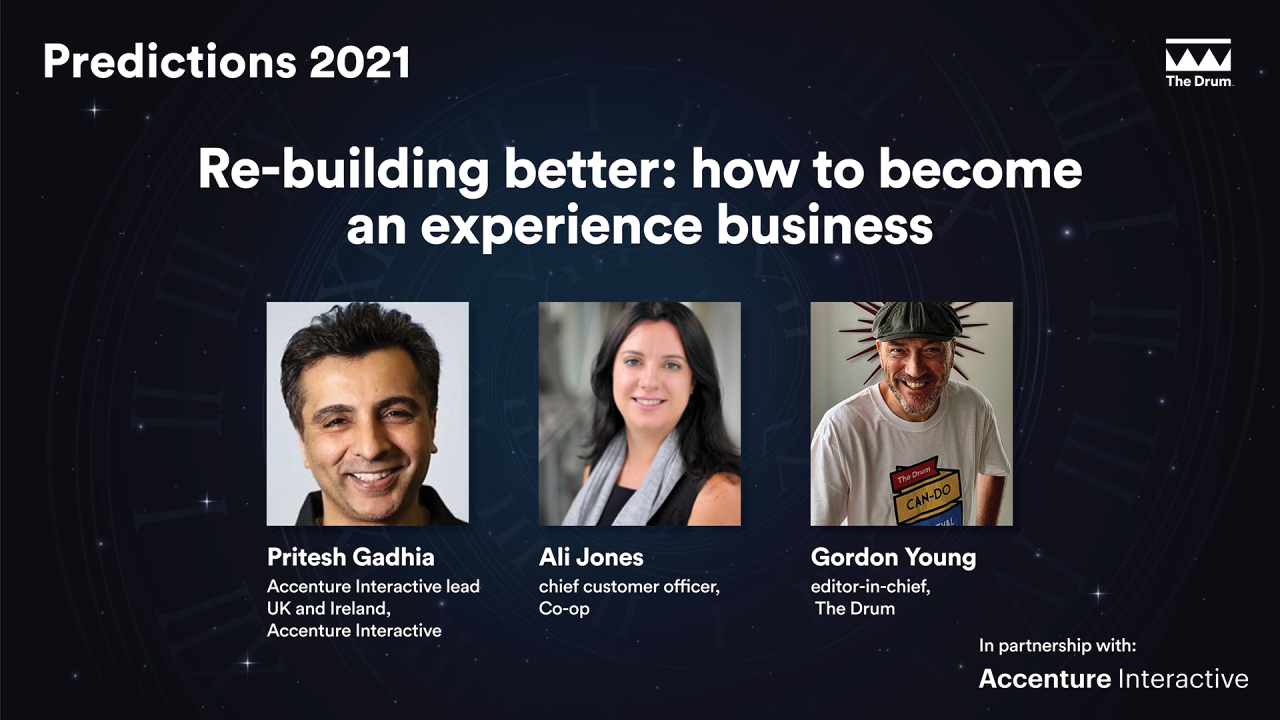 Predictions 2021

The Drum

Re-building better: how to become an experience business

Pritesh Gadhia
Accenture Interactive lead
UK and Ireland,
Accenture Interactive

Ali Jones
chief customer officer,
Co-op

Gordon Young
editor-in-chief,
The Drum

In partnership with:
Accenture Interactive